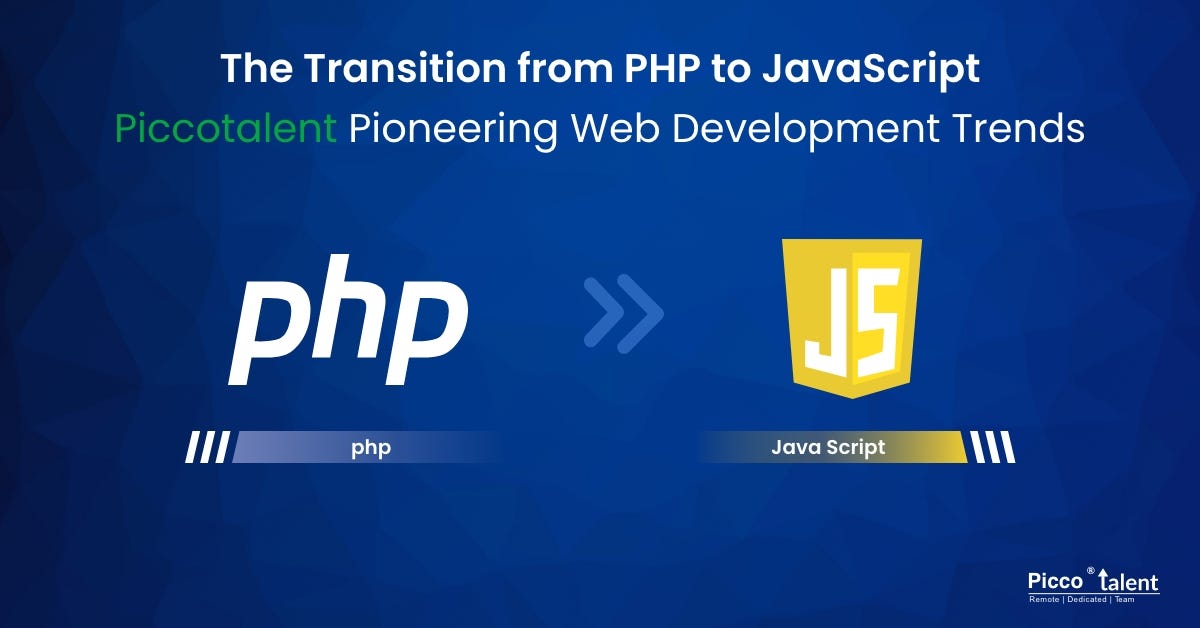 The Transition from PHP to JavaScript

Piccotalent Pioneering Web Development Trends

php

JS

php

Java Script

Picco® talent
Remote | Dedicated | Team